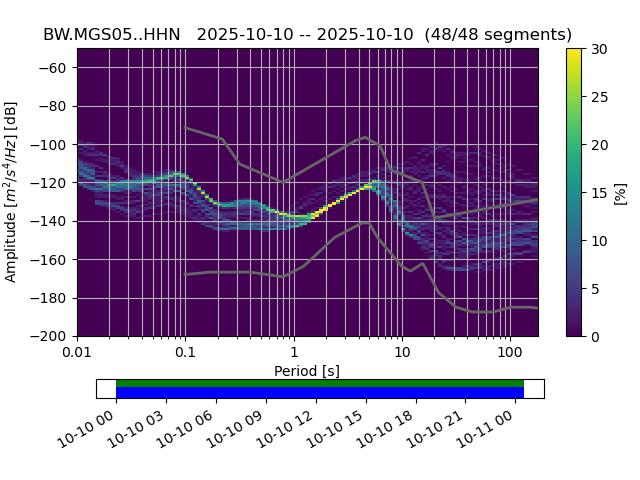 BW.MGS05..HHN 2025-10-10 -- 2025-10-10 (48/48 segments)

Amplitude [$m^2/s^4/Hz$] [dB]

−60
−80
−100
−120
−140
−160
−180
−200

0.01
0.1
1
10
100

Period [s]

30
25
20
15
10
5
0

[%]

10-10 00
10-10 03
10-10 06
10-10 09
10-10 12
10-10 15
10-10 18
10-10 21
10-11 00